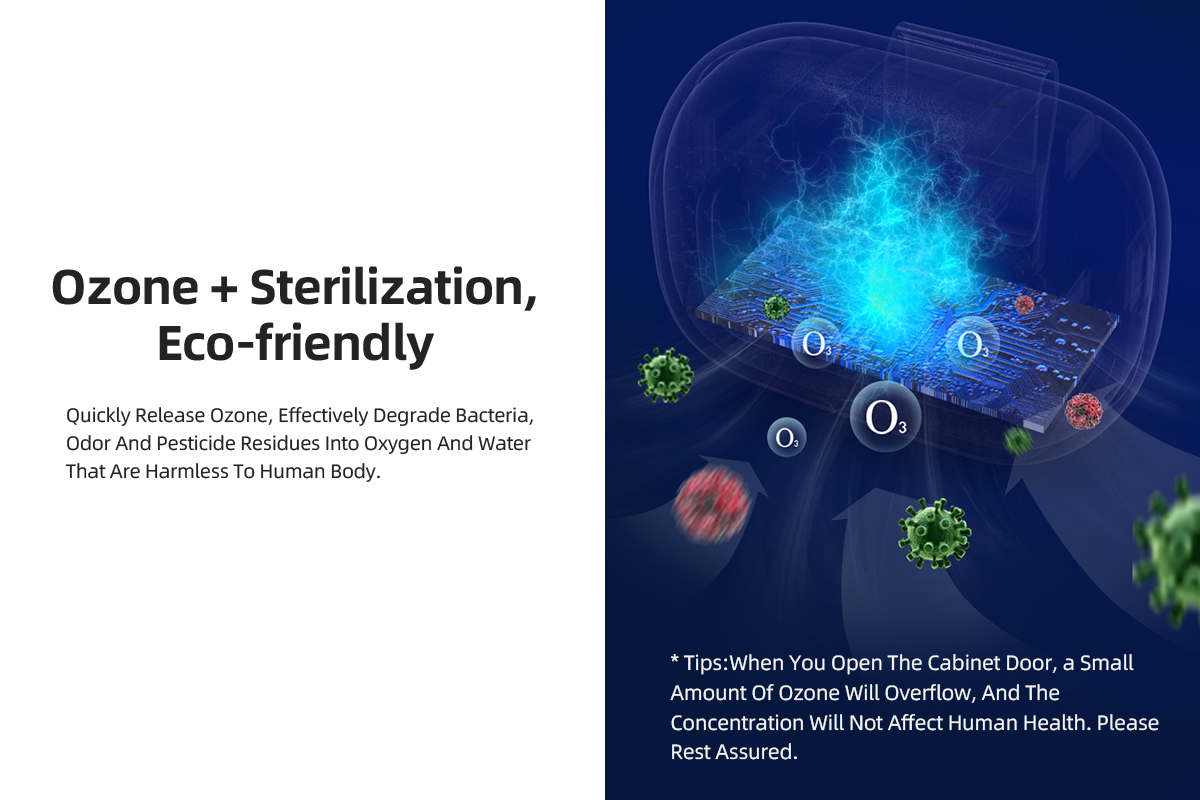 Ozone + Sterilization, Eco-friendly

Quickly Release Ozone, Effectively Degrade Bacteria, Odor And Pesticide Residues Into Oxygen And Water That Are Harmless To Human Body.

$O_3$ $O_3$ $O_3$ $O_3$

* Tips:When You Open The Cabinet Door, a Small Amount Of Ozone Will Overflow, And The Concentration Will Not Affect Human Health. Please Rest Assured.